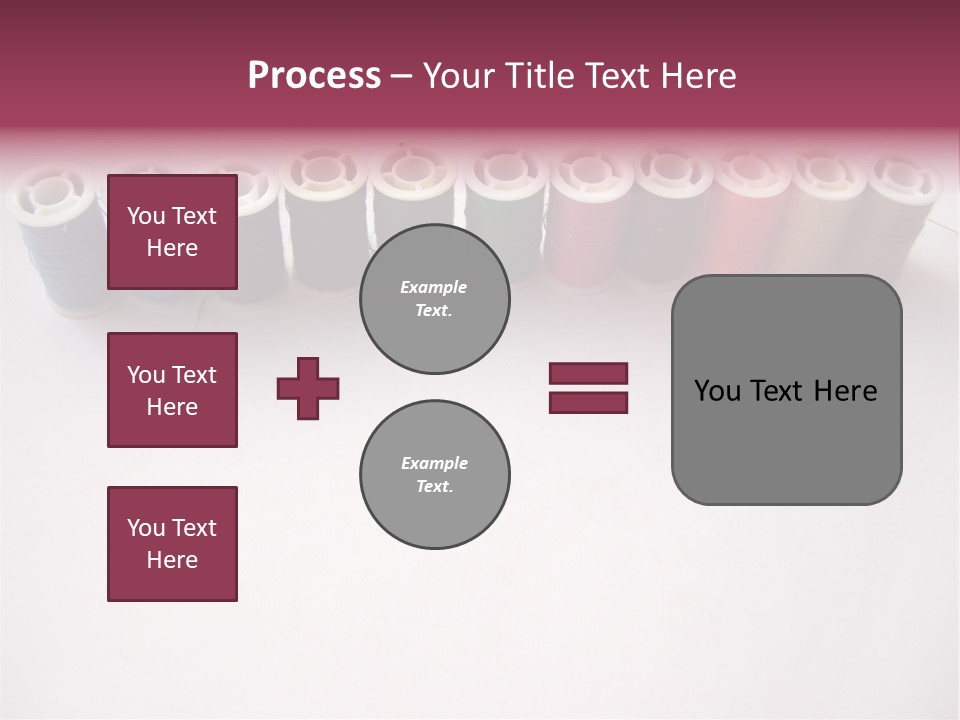 Process – Your Title Text Here

You Text Here

You Text Here

You Text Here

Example Text.

Example Text.

You Text Here